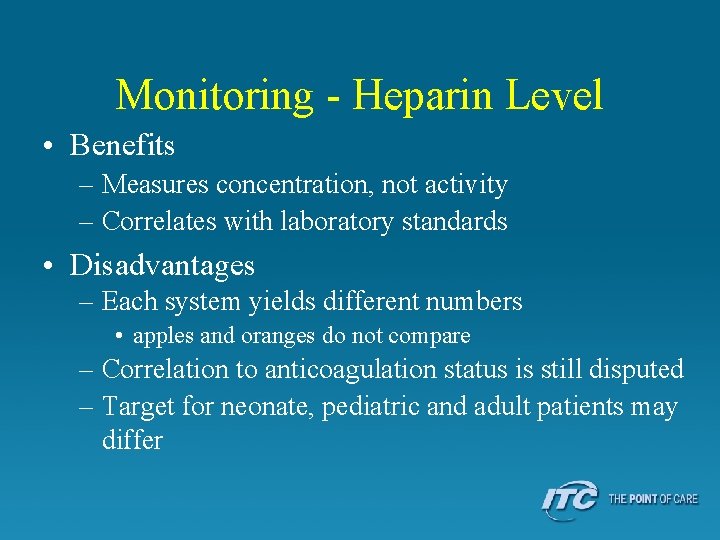 Monitoring - Heparin Level

• Benefits
– Measures concentration, not activity
– Correlates with laboratory standards

• Disadvantages
– Each system yields different numbers
• apples and oranges do not compare
– Correlation to anticoagulation status is still disputed
– Target for neonate, pediatric and adult patients may differ

ITC THE POINT OF CARE